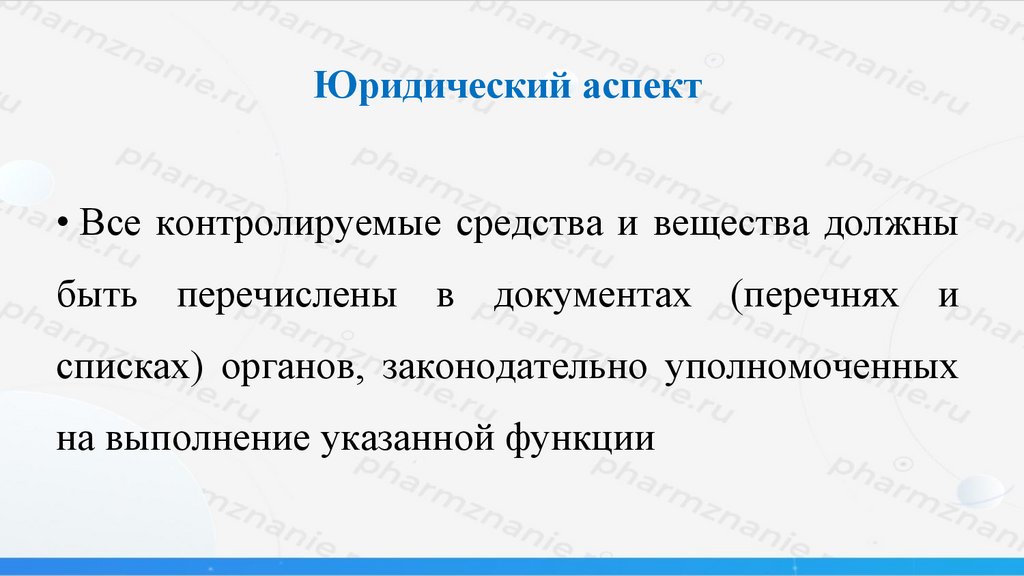 Юридический аспект

• Все контролируемые средства и вещества должны быть перечислены в документах (перечнях и списках) органов, законодательно уполномоченных на выполнение указанной функции

pharmznanie.ru